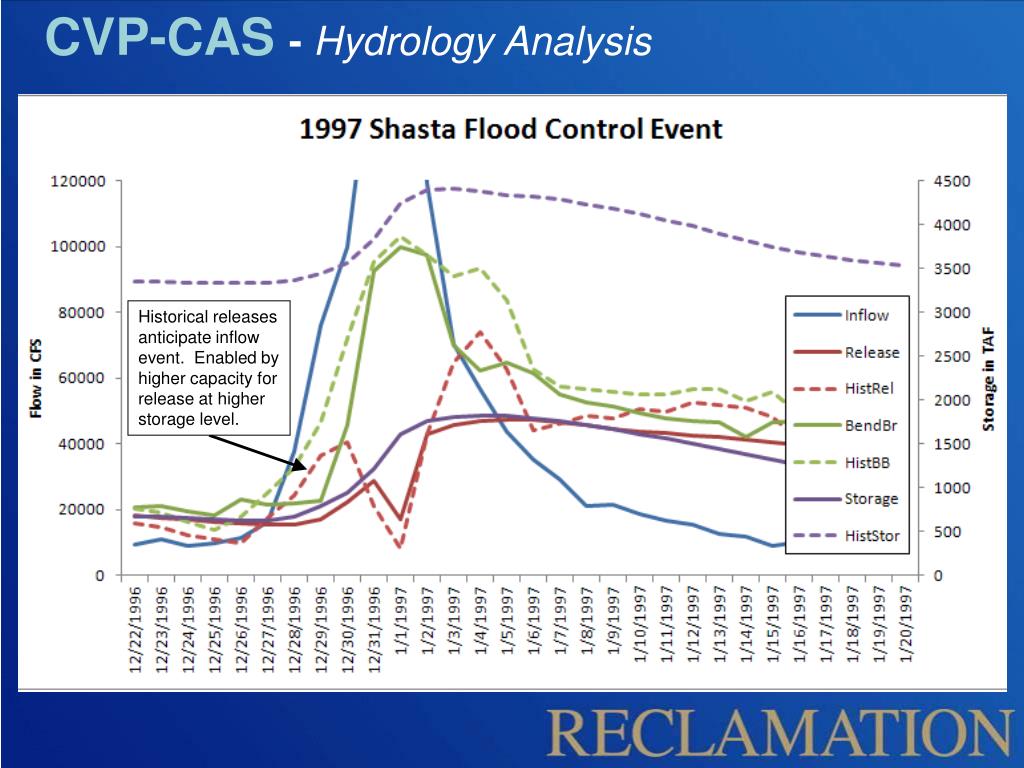 CVP-CAS - Hydrology Analysis

1997 Shasta Flood Control Event

Flow in CFS

120000
100000
80000
60000
40000
20000
0

Storage in TAF

4500
4000
3500
3000
2500
2000
1500
1000
500
0

Historical releases anticipate inflow event. Enabled by higher capacity for release at higher storage level.

Inflow
Release
HistRel
BendBr
HistBB
Storage
HistStor

12/22/1996
12/23/1996
12/24/1996
12/25/1996
12/26/1996
12/27/1996
12/28/1996
12/29/1996
12/30/1996
12/31/1996
1/1/1997
1/2/1997
1/3/1997
1/4/1997
1/5/1997
1/6/1997
1/7/1997
1/8/1997
1/9/1997
1/10/1997
1/11/1997
1/12/1997
1/13/1997
1/14/1997
1/15/1997
1/16/1997
1/17/1997
1/18/1997
1/19/1997
1/20/1997

RECLAMATION